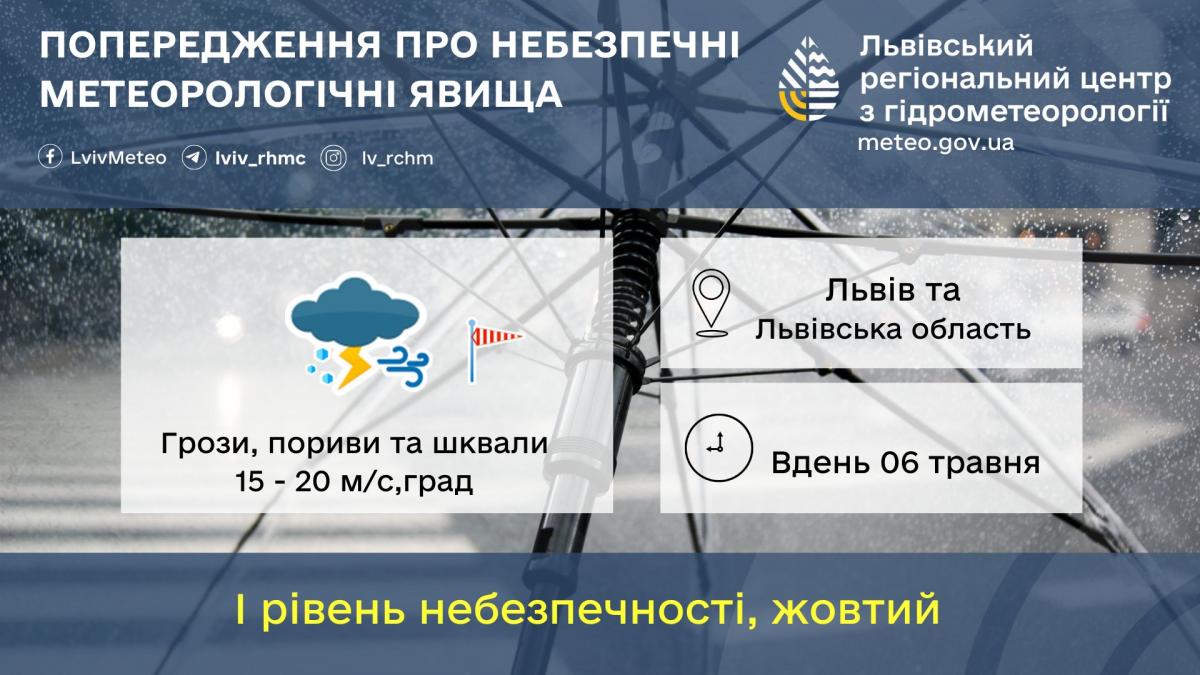 ПОПЕРЕДЖЕННЯ ПРО НЕБЕЗПЕЧНІ МЕТЕОРОЛОГІЧНІ ЯВИЩА

LvivMeteo lviv_rhmc lv_rchm

Львівський регіональний центр з гідрометеорології
meteo.gov.ua

Грози, пориви та шквали 15 - 20 м/с,град

Львів та Львівська область

Вдень 06 травня

І рівень небезпечності, жовтий